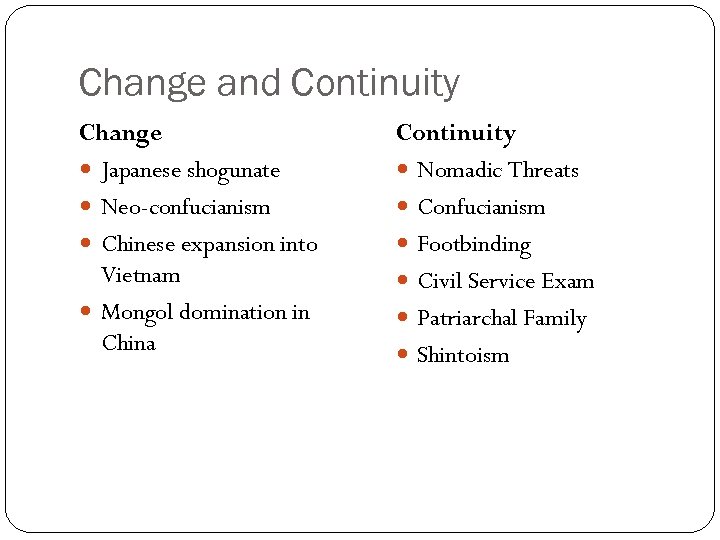 Change and Continuity

Change

- Japanese shogunate
- Neo-confucianism
- Chinese expansion into Vietnam
- Mongol domination in China

Continuity

- Nomadic Threats
- Confucianism
- Footbinding
- Civil Service Exam
- Patriarchal Family
- Shintoism